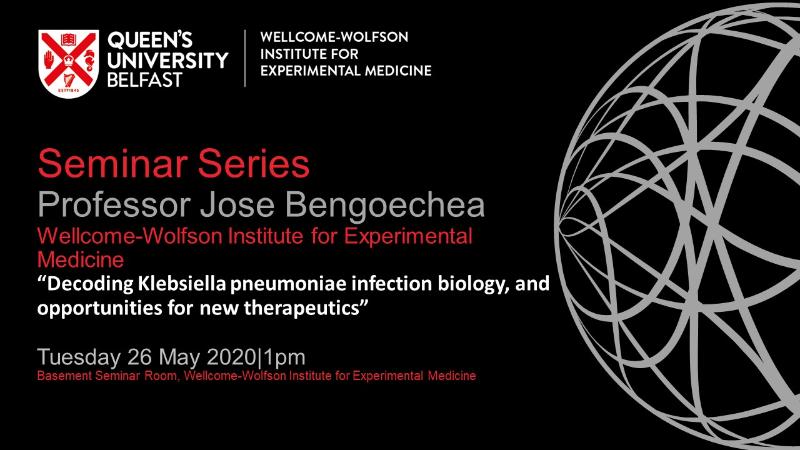 QUEEN'S UNIVERSITY BELFAST

WELLCOME-WOLFSON INSTITUTE FOR EXPERIMENTAL MEDICINE

Seminar Series

Professor Jose Bengoechea

Wellcome-Wolfson Institute for Experimental Medicine

"Decoding Klebsiella pneumoniae infection biology, and opportunities for new therapeutics"

Tuesday 26 May 2020|1pm

Basement Seminar Room, Wellcome-Wolfson Institute for Experimental Medicine